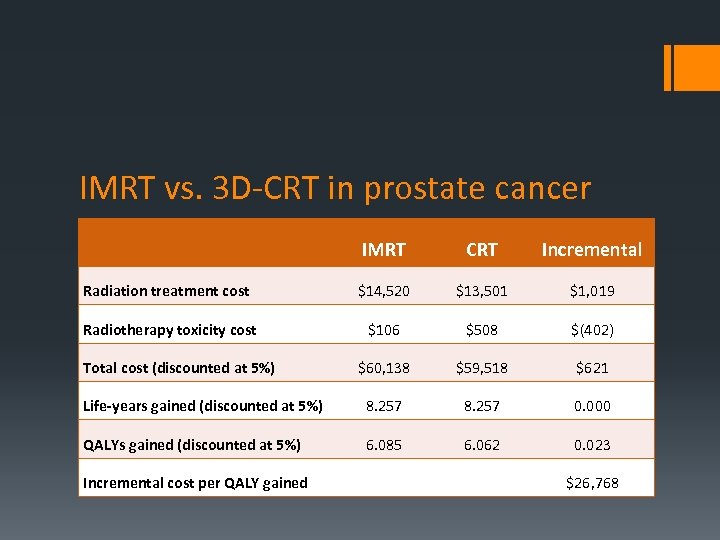 IMRT vs. 3D-CRT in prostate cancer

| | IMRT | CRT | Incremental |
|---|---|---|---|
| Radiation treatment cost | \$14,520 | \$13,501 | \$1,019 |
| Radiotherapy toxicity cost | \$106 | \$508 | \$(402) |
| Total cost (discounted at 5%) | \$60,138 | \$59,518 | \$621 |
| Life-years gained (discounted at 5%) | 8.257 | 8.257 | 0.000 |
| QALYs gained (discounted at 5%) | 6.085 | 6.062 | 0.023 |
| Incremental cost per QALY gained | | | \$26,768 |